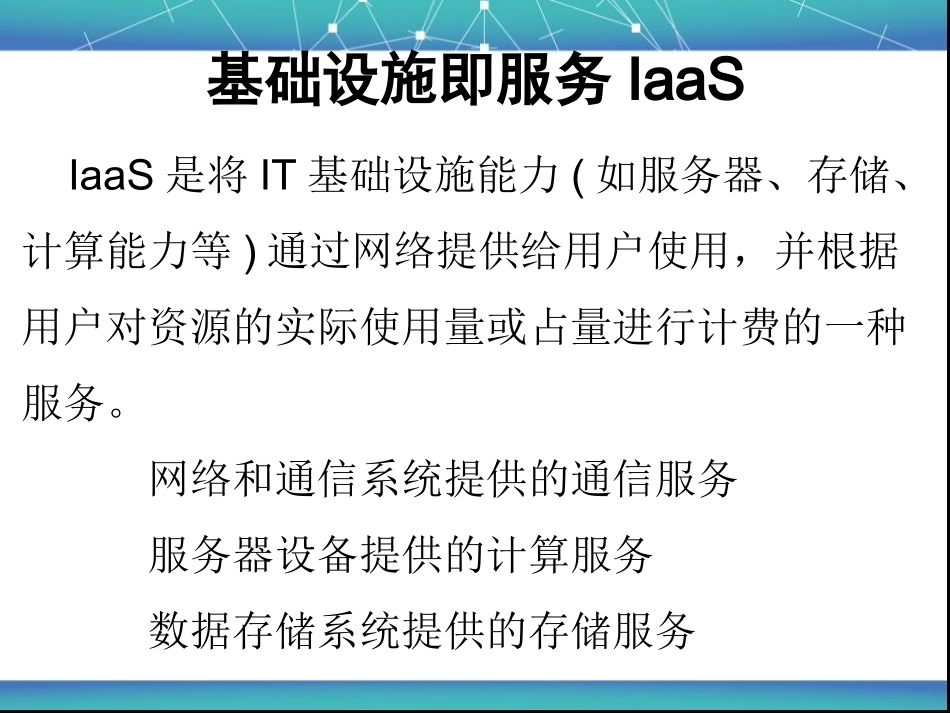 基础设施即服务 IaaS

IaaS 是将 IT 基础设施能力 ( 如服务器、存储、计算能力等 ) 通过网络提供给用户使用，并根据用户对资源的实际使用量或占量进行计费的一种服务。

网络和通信系统提供的通信服务

服务器设备提供的计算服务

数据存储系统提供的存储服务